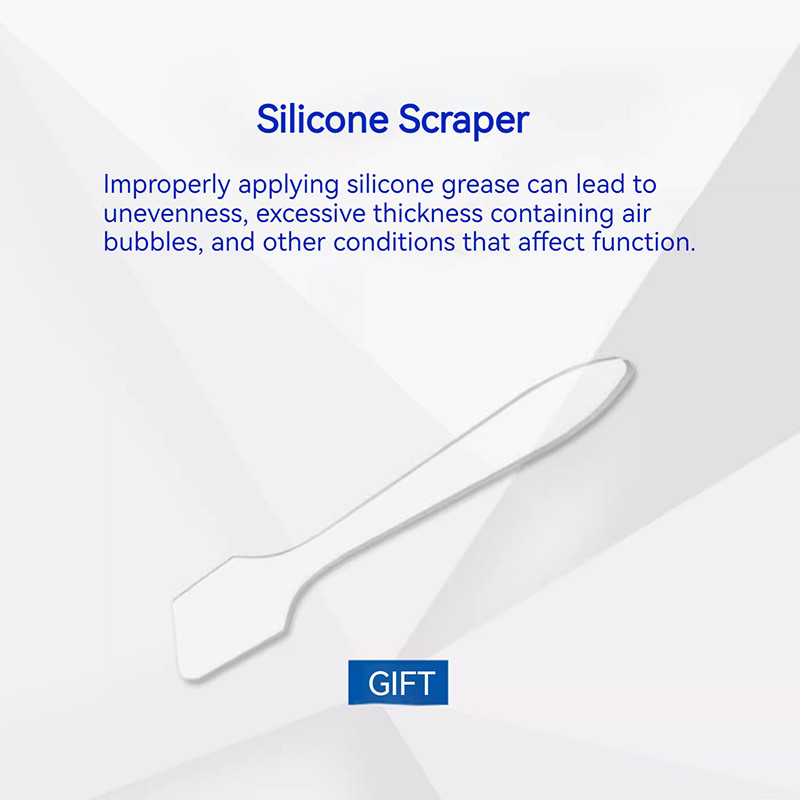 Silicone Scraper

Improperly applying silicone grease can lead to unevenness, excessive thickness containing air bubbles, and other conditions that affect function.

GIFT